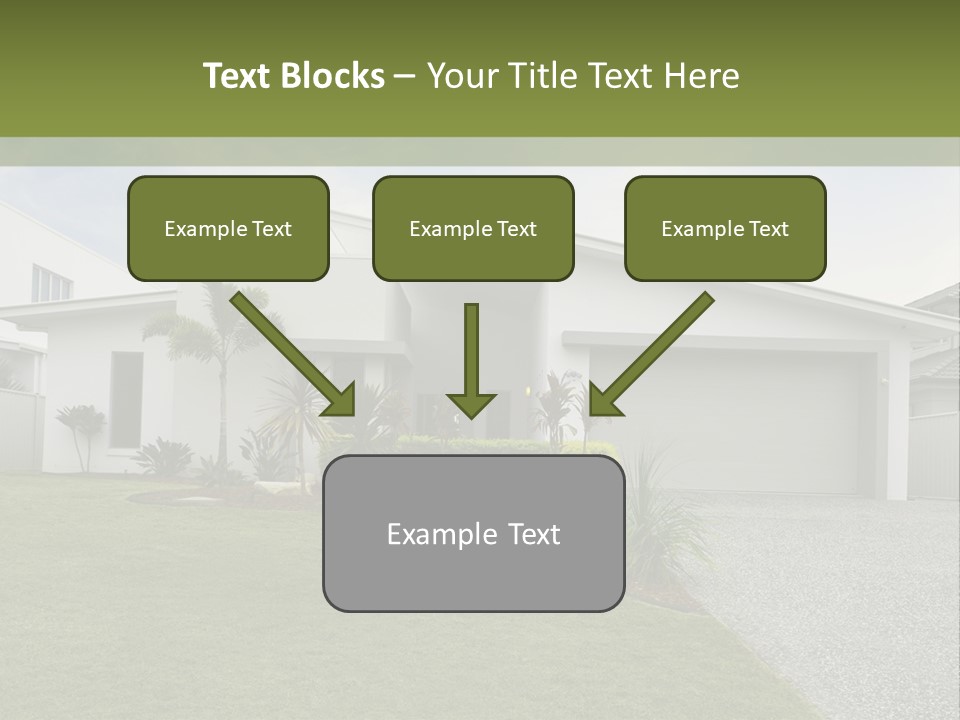 Text Blocks – Your Title Text Here

Example Text

Example Text

Example Text

Example Text